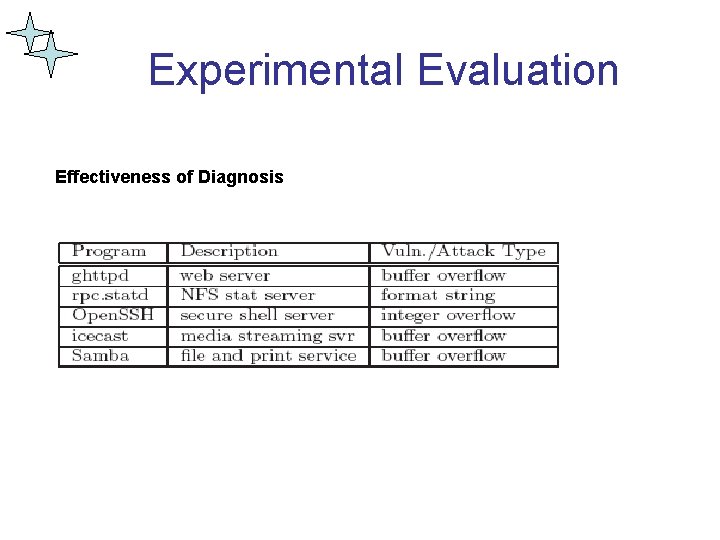 Experimental Evaluation

Effectiveness of Diagnosis

| Program | Description | Vuln./Attack Type |
|---|---|---|
| ghttpd | web server | buffer overflow |
| rpc.statd | NFS stat server | format string |
| OpenSSH | secure shell server | integer overflow |
| icecast | media streaming svr | buffer overflow |
| Samba | file and print service | buffer overflow |